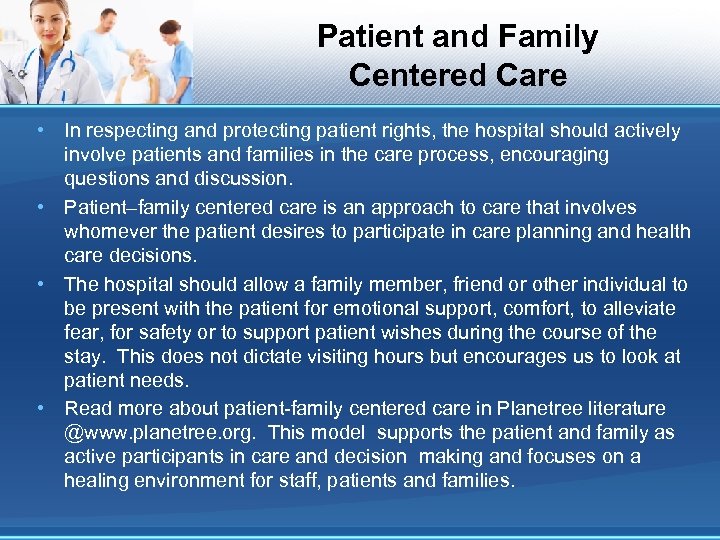 Patient and Family Centered Care

• In respecting and protecting patient rights, the hospital should actively involve patients and families in the care process, encouraging questions and discussion.
• Patient–family centered care is an approach to care that involves whomever the patient desires to participate in care planning and health care decisions.
• The hospital should allow a family member, friend or other individual to be present with the patient for emotional support, comfort, to alleviate fear, for safety or to support patient wishes during the course of the stay. This does not dictate visiting hours but encourages us to look at patient needs.
• Read more about patient-family centered care in Planetree literature @www.planetree.org. This model supports the patient and family as active participants in care and decision making and focuses on a healing environment for staff, patients and families.